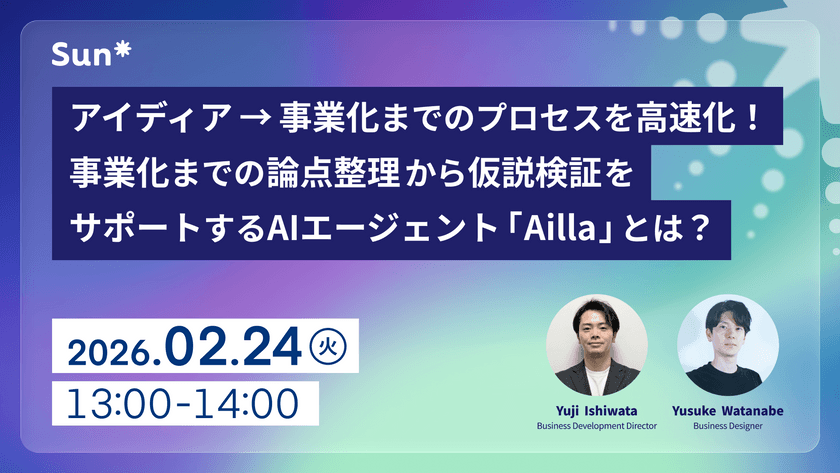 Sun*

アイディア → 事業化までのプロセスを高速化！
事業化までの論点整理から仮説検証を
サポートするAIエージェント「Ailla」とは？

2026.02.24 火
13:00-14:00

Yuji Ishiwata
Business Development Director

Yusuke Watanabe
Business Designer